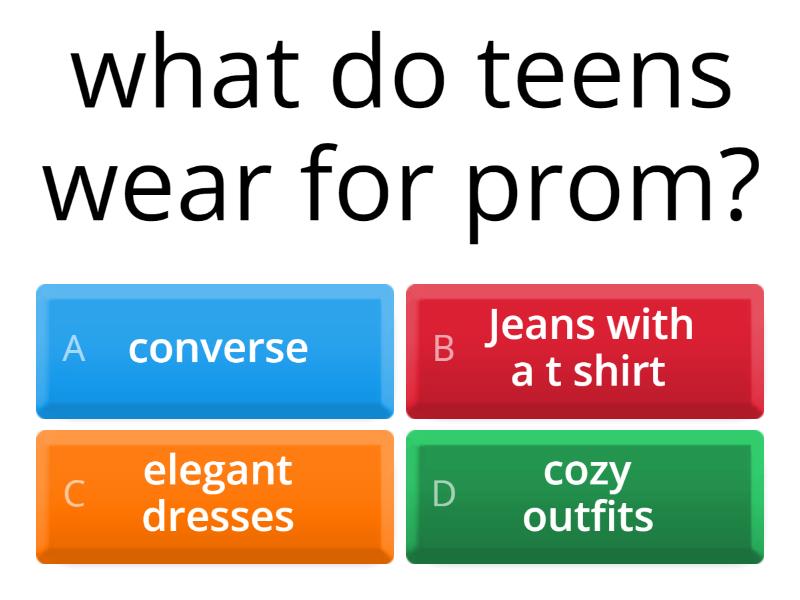 what do teens wear for prom?

A converse

B Jeans with a t shirt

C elegant dresses

D cozy outfits